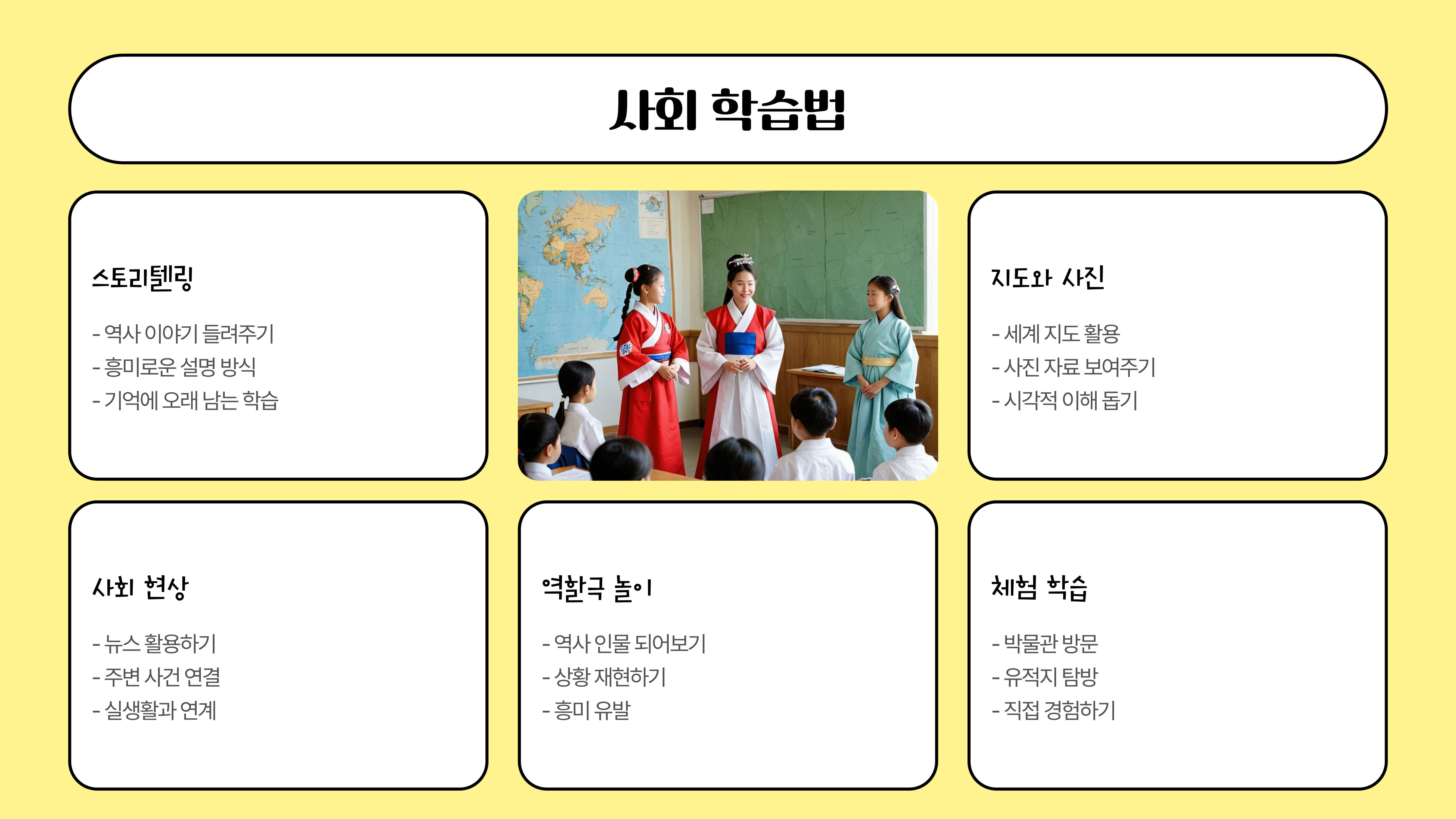 사회 학습법

스토리텔링

- 역사 이야기 들려주기
- 흥미로운 설명 방식
- 기억에 오래 남는 학습

지도와 사진

- 세계 지도 활용
- 사진 자료 보여주기
- 시각적 이해 돕기

사회 현상

- 뉴스 활용하기
- 주변 사건 연결
- 실생활과 연계

역할극 놀이

- 역사 인물 되어보기
- 상황 재현하기
- 흥미 유발

체험 학습

- 박물관 방문
- 유적지 탐방
- 직접 경험하기